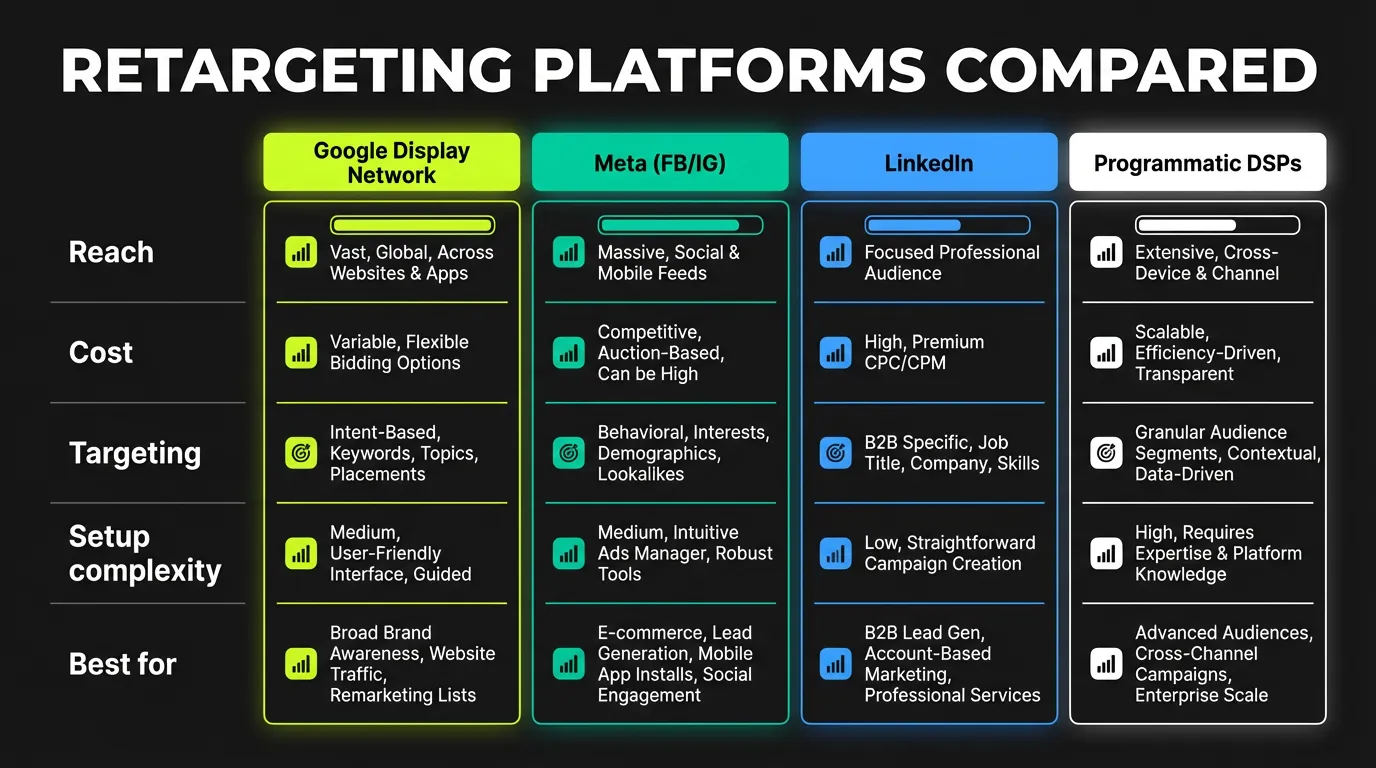 RETARGETING PLATFORMS COMPARED

| | Google Display Network | Meta (FB/IG) | LinkedIn | Programmatic DSPs |
|---|---|---|---|---|
| Reach | Vast, Global, Across Websites & Apps | Massive, Social & Mobile Feeds | Focused Professional Audience | Extensive, Cross-Device & Channel |
| Cost | Variable, Flexible Bidding Options | Competitive, Auction-Based, Can be High | High, Premium CPC/CPM | Scalable, Efficiency-Driven, Transparent |
| Targeting | Intent-Based, Keywords, Topics, Placements | Behavioral, Interests, Demographics, Lookalikes | B2B Specific, Job Title, Company, Skills | Granular Audience Segments, Contextual, Data-Driven |
| Setup complexity | Medium, User-Friendly Interface, Guided | Medium, Intuitive Ads Manager, Robust Tools | Low, Straightforward Campaign Creation | High, Requires Expertise & Platform Knowledge |
| Best for | Broad Brand Awareness, Website Traffic, Remarketing Lists | E-commerce, Lead Generation, Mobile App Installs, Social Engagement | B2B Lead Gen, Account-Based Marketing, Professional Services | Advanced Audiences, Cross-Channel Campaigns, Enterprise Scale |